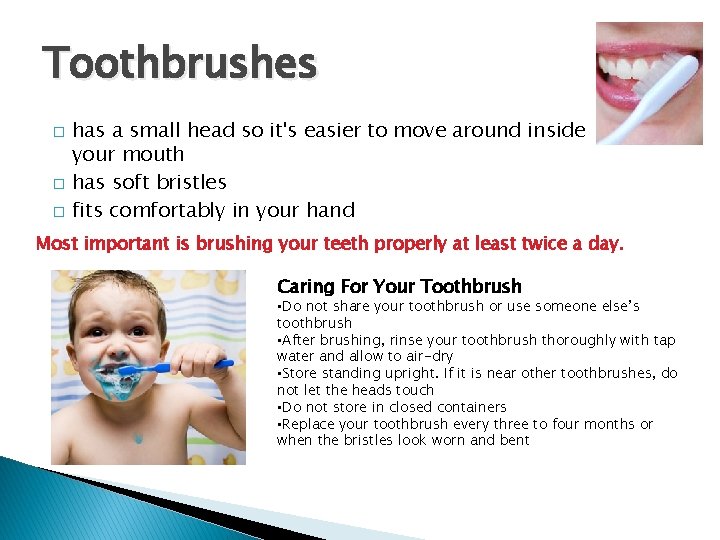 Toothbrushes

□ has a small head so it's easier to move around inside your mouth
□ has soft bristles
□ fits comfortably in your hand

Most important is brushing your teeth properly at least twice a day.

Caring For Your Toothbrush
▪Do not share your toothbrush or use someone else's toothbrush
▪After brushing, rinse your toothbrush thoroughly with tap water and allow to air-dry
▪Store standing upright. If it is near other toothbrushes, do not let the heads touch
▪Do not store in closed containers
▪Replace your toothbrush every three to four months or when the bristles look worn and bent